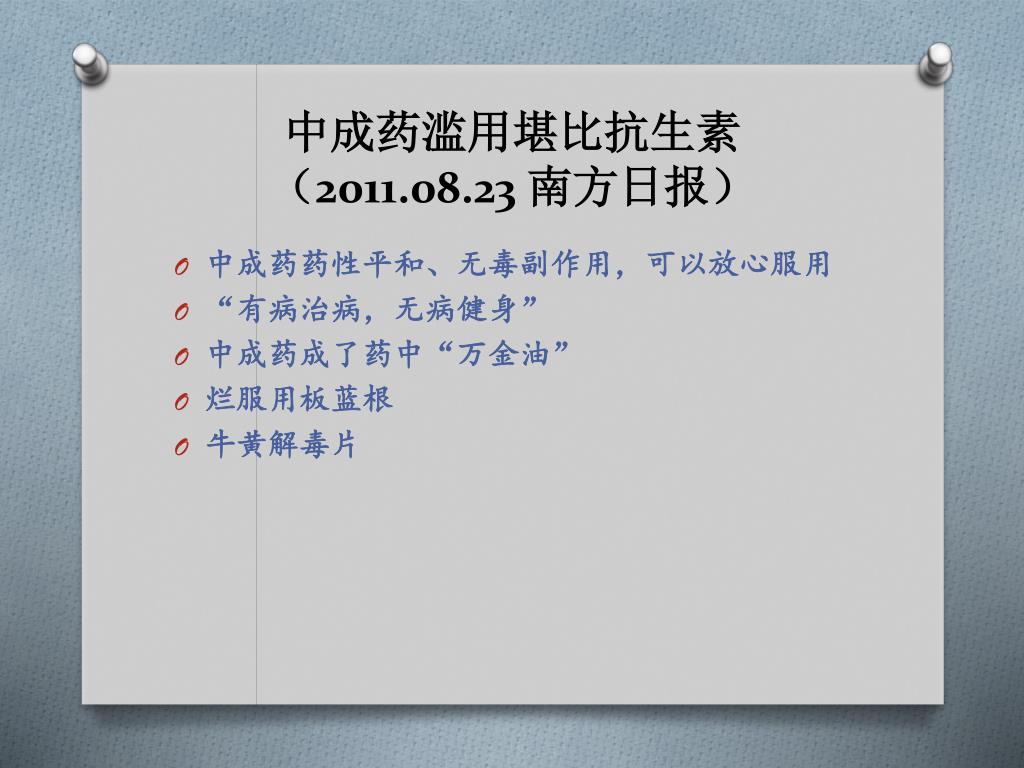 中成药滥用堪比抗生素
（2011.08.23 南方日报）

O 中成药药性平和、无毒副作用，可以放心服用
O “有病治病，无病健身”
O 中成药成了药中“万金油”
O 烂服用板蓝根
O 牛黄解毒片